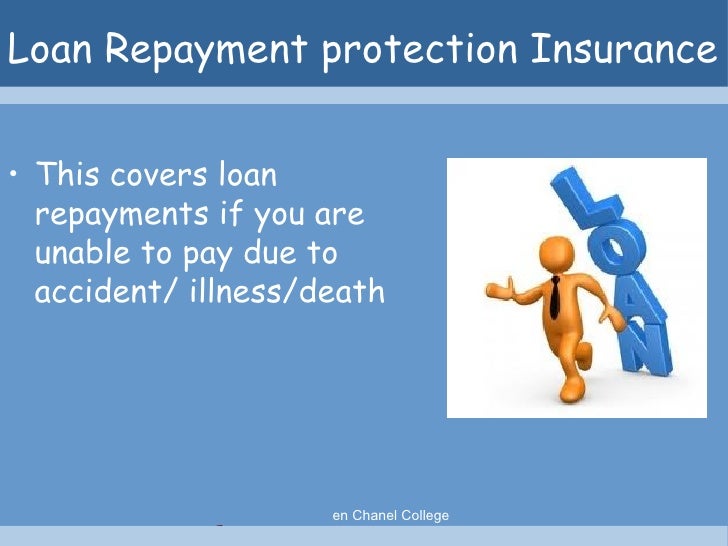 Loan Repayment protection Insurance

• This covers loan repayments if you are unable to pay due to accident/ illness/death

LOAN

en Chanel College